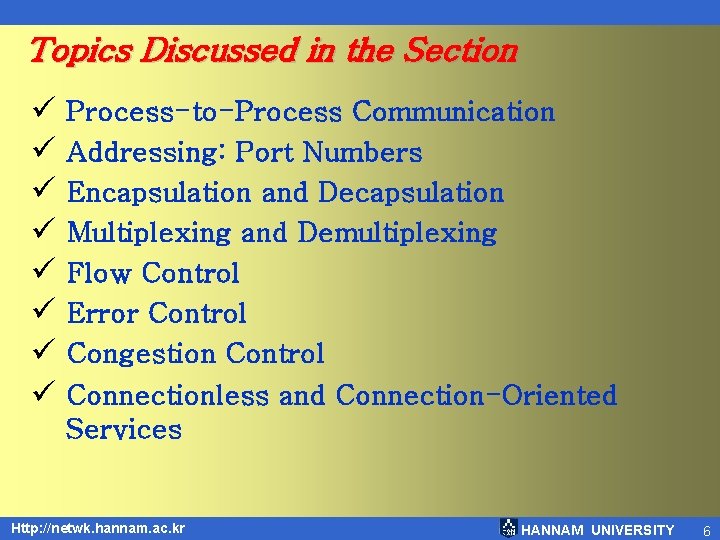 Topics Discussed in the Section

✓ Process-to-Process Communication
✓ Addressing: Port Numbers
✓ Encapsulation and Decapsulation
✓ Multiplexing and Demultiplexing
✓ Flow Control
✓ Error Control
✓ Congestion Control
✓ Connectionless and Connection-Oriented Services

Http://netwk.hannam.ac.kr

HANNAM UNIVERSITY 6